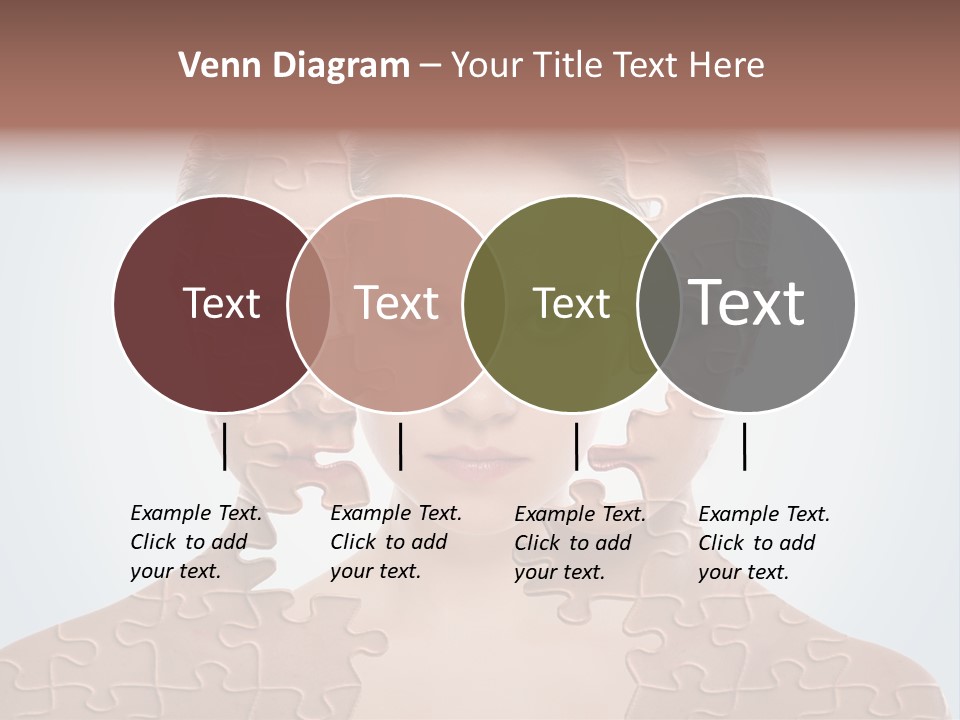 Venn Diagram – Your Title Text Here

Text

Text

Text

Text

Example Text. Click to add your text.

Example Text. Click to add your text.

Example Text. Click to add your text.

Example Text. Click to add your text.